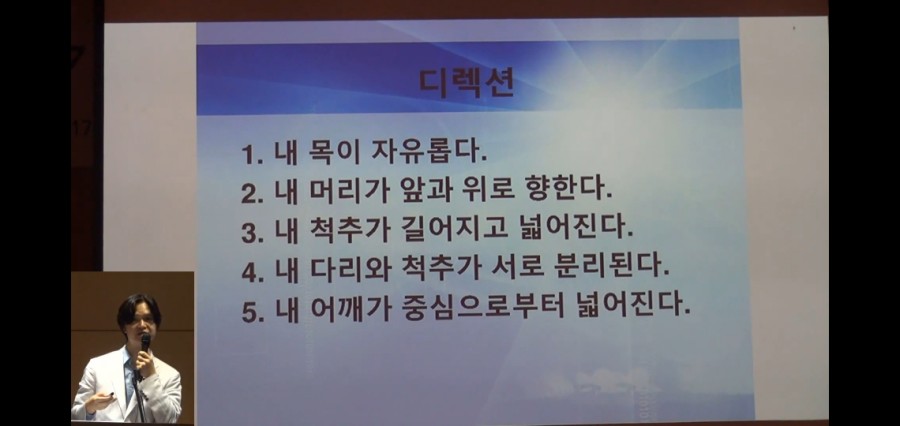 디렉션

1. 내 목이 자유롭다.
2. 내 머리가 앞과 위로 향한다.
3. 내 척추가 길어지고 넓어진다.
4. 내 다리와 척추가 서로 분리된다.
5. 내 어깨가 중심으로부터 넓어진다.